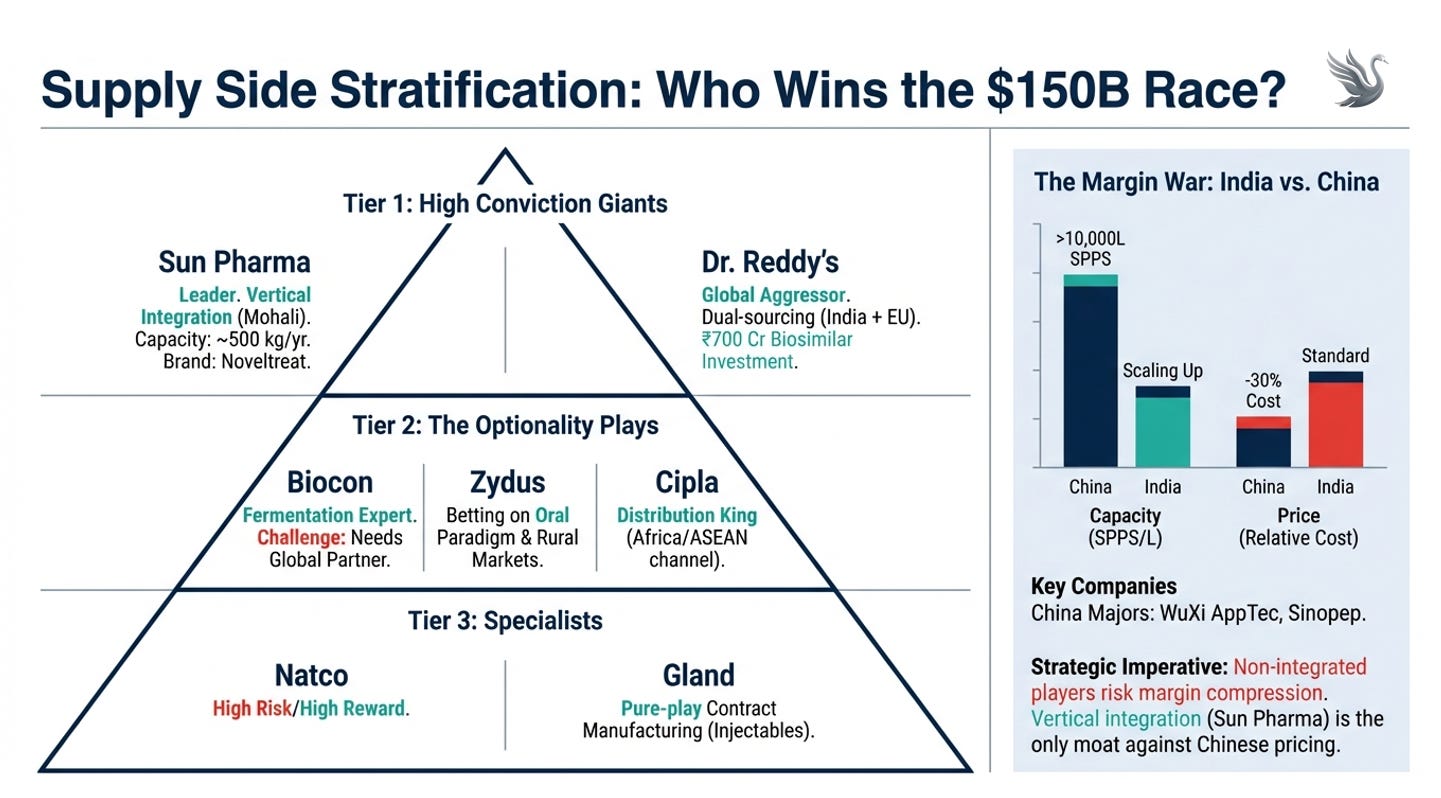 Supply Side Stratification: Who Wins the $150B Race?

Tier 1: High Conviction Giants

Sun Pharma
Leader. Vertical Integration (Mohali). Capacity: ~500 kg/yr. Brand: Noveltreat.

Dr. Reddy's
Global Aggressor. Dual-sourcing (India + EU). ₹700 Cr Biosimilar Investment.

Tier 2: The Optionality Plays

Biocon
Fermentation Expert. Challenge: Needs Global Partner.

Zydus
Betting on Oral Paradigm & Rural Markets.

Cipla
Distribution King (Africa/ASEAN channel).

Tier 3: Specialists

Natco
High Risk/High Reward.

Gland
Pure-play Contract Manufacturing (Injectables).

The Margin War: India vs. China

>10,000L SPPS

Scaling Up

-30% Cost

Standard

China
India
Capacity
(SPPS/L)

China
India
Price
(Relative Cost)

Key Companies
China Majors: WuXi AppTec, Sinopep.

Strategic Imperative: Non-integrated players risk margin compression. Vertical integration (Sun Pharma) is the only moat against Chinese pricing.